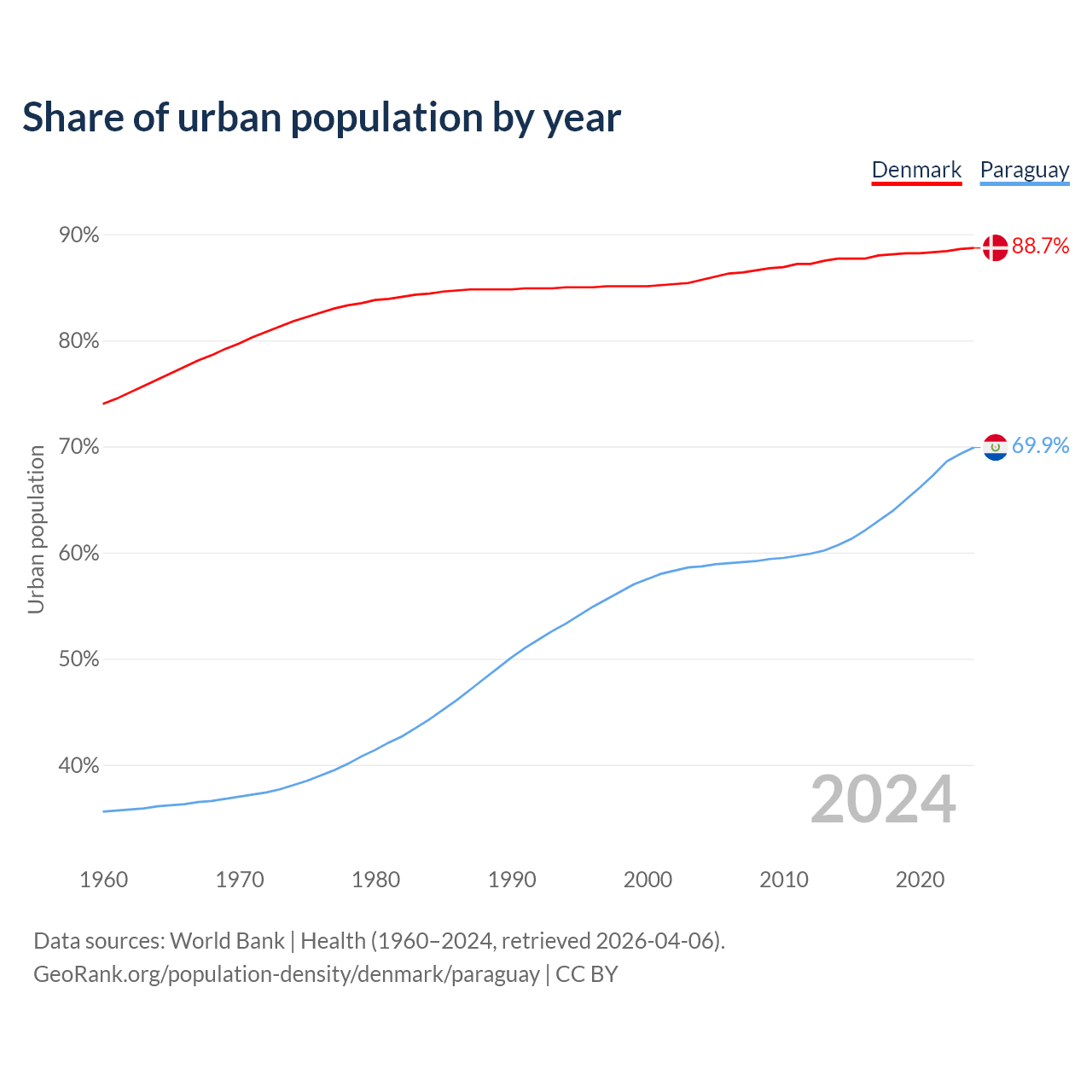 Share of urban population by year

Denmark Paraguay

90%
80%
70%
60%
50%
40%

Urban population

88.7%
69.9%

2024

1960 1970 1980 1990 2000 2010 2020

Data sources: World Bank | Health (1960–2024, retrieved 2026-04-06).
GeoRank.org/population-density/denmark/paraguay | CC BY